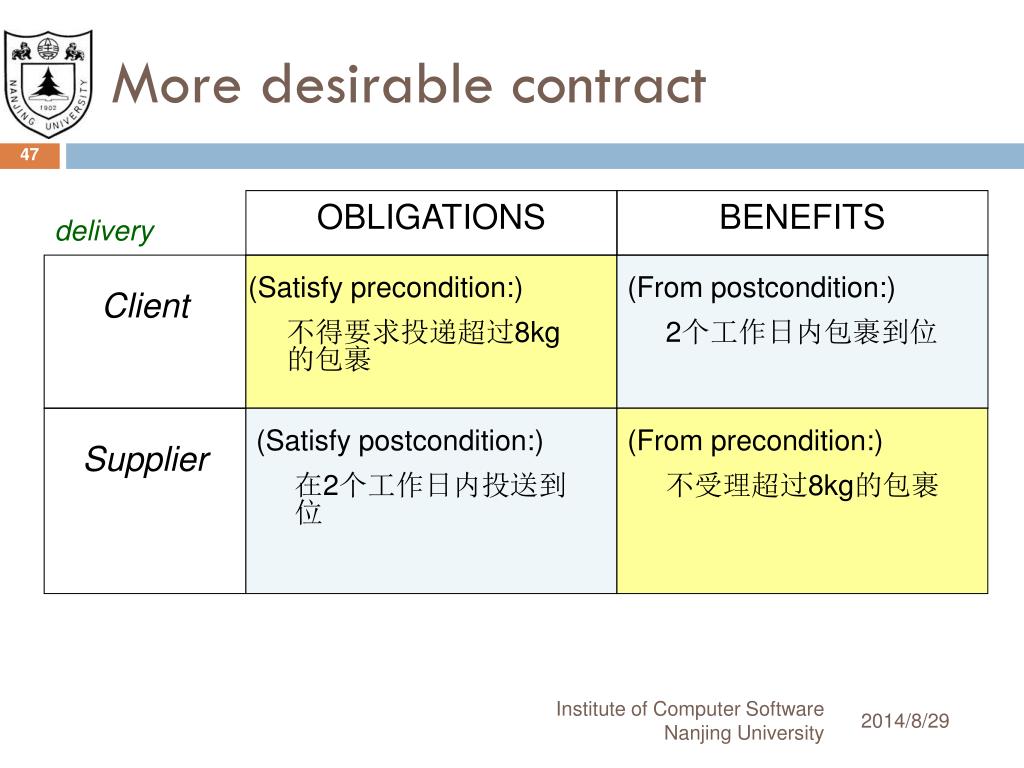 NANJING UNIVERSITY 1902

More desirable contract

47

| delivery | OBLIGATIONS | BENEFITS |
|---|---|---|
| Client | (Satisfy precondition:) 不得要求投递超过8kg的包裹 | (From postcondition:) 2个工作日内包裹到位 |
| Supplier | (Satisfy postcondition:) 在2个工作日内投送到位 | (From precondition:) 不受理超过8kg的包裹 |

Institute of Computer Software
Nanjing University

2014/8/29